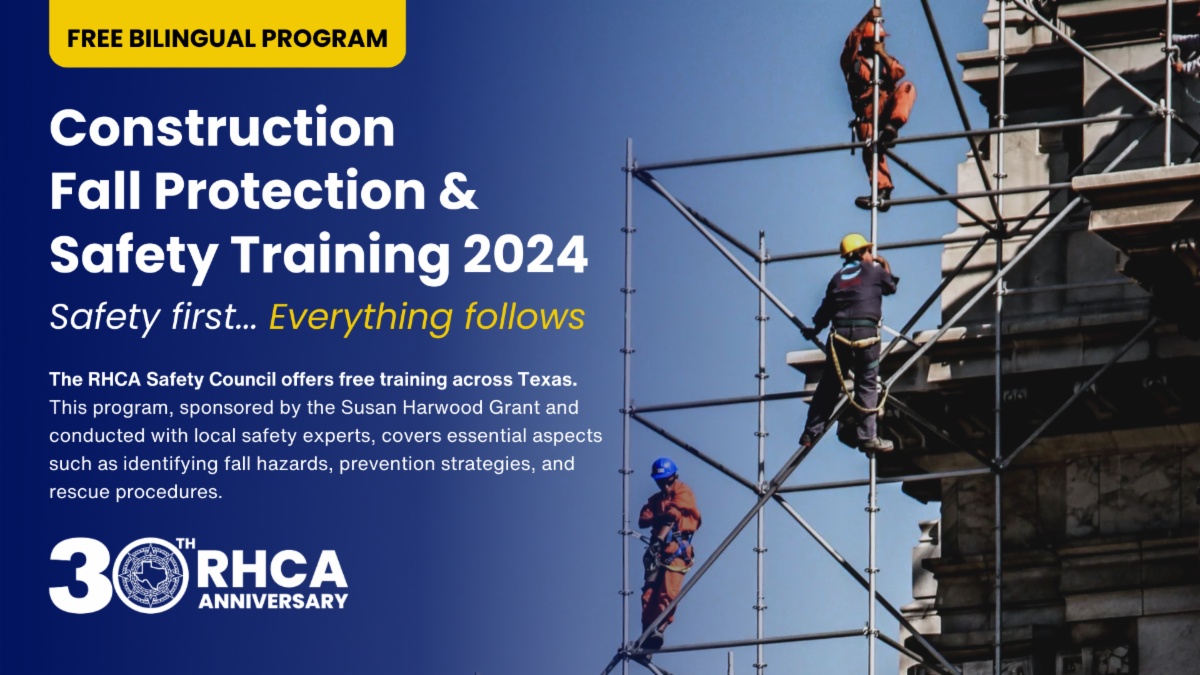 FREE BILINGUAL PROGRAM

Construction Fall Protection & Safety Training 2024

Safety first... Everything follows

The RHCA Safety Council offers free training across Texas. This program, sponsored by the Susan Harwood Grant and conducted with local safety experts, covers essential aspects such as identifying fall hazards, prevention strategies, and rescue procedures.

30TH RHCA ANNIVERSARY